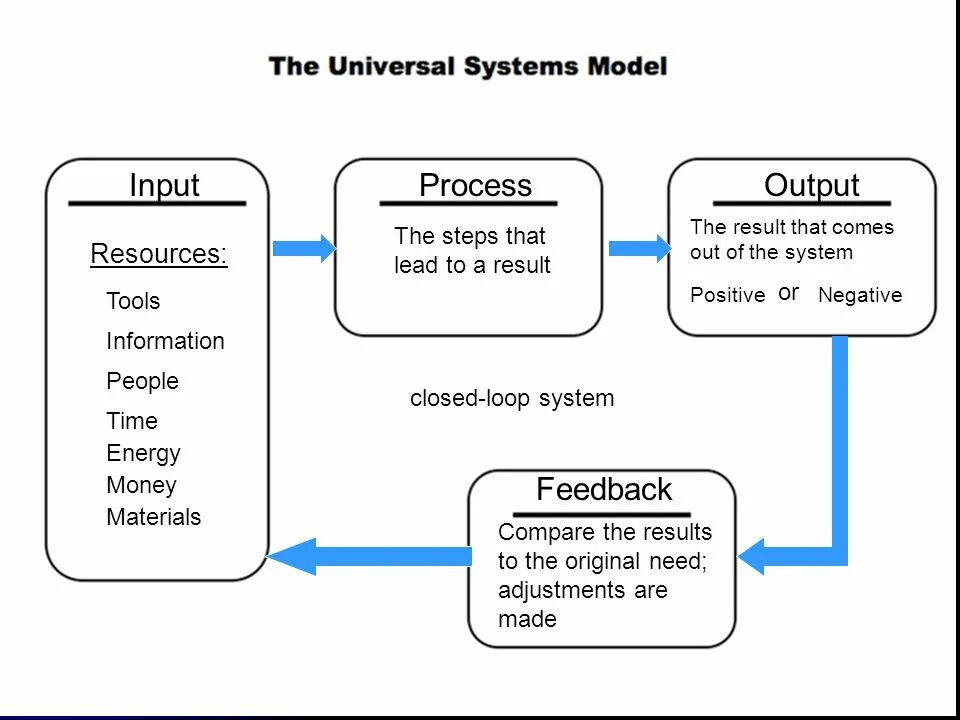 The Universal Systems Model

Input

Resources:

Tools
Information
People
Time
Energy
Money
Materials

Process

The steps that lead to a result

Output

The result that comes out of the system

Positive or Negative

closed-loop system

Feedback

Compare the results to the original need; adjustments are made